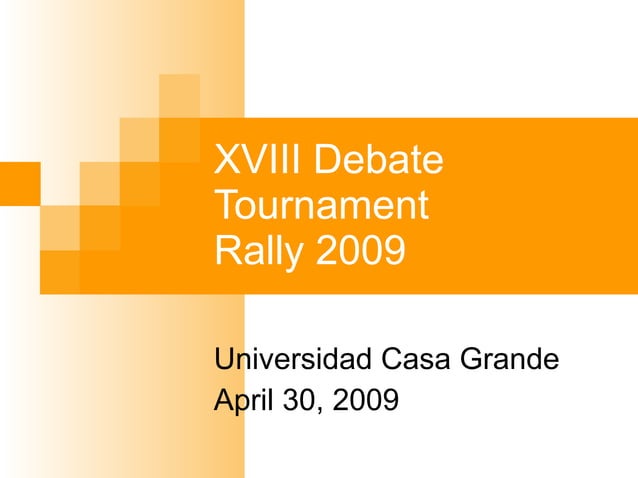 XVIII Debate Tournament Rally 2009

Universidad Casa Grande
April 30, 2009